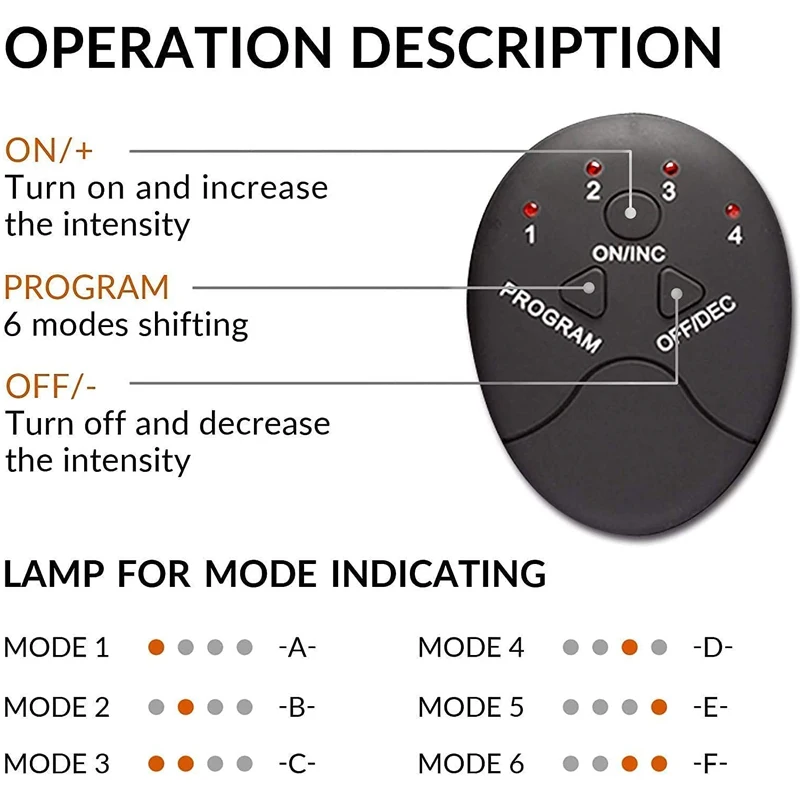 OPERATION DESCRIPTION

ON/+
Turn on and increase the intensity

PROGRAM
6 modes shifting

OFF/-
Turn off and decrease the intensity

1 2 3 4
ON/INC
PROGRAM
OFF/DEC

LAMP FOR MODE INDICATING

MODE 1 -A-
MODE 2 -B-
MODE 3 -C-

MODE 4 -D-
MODE 5 -E-
MODE 6 -F-